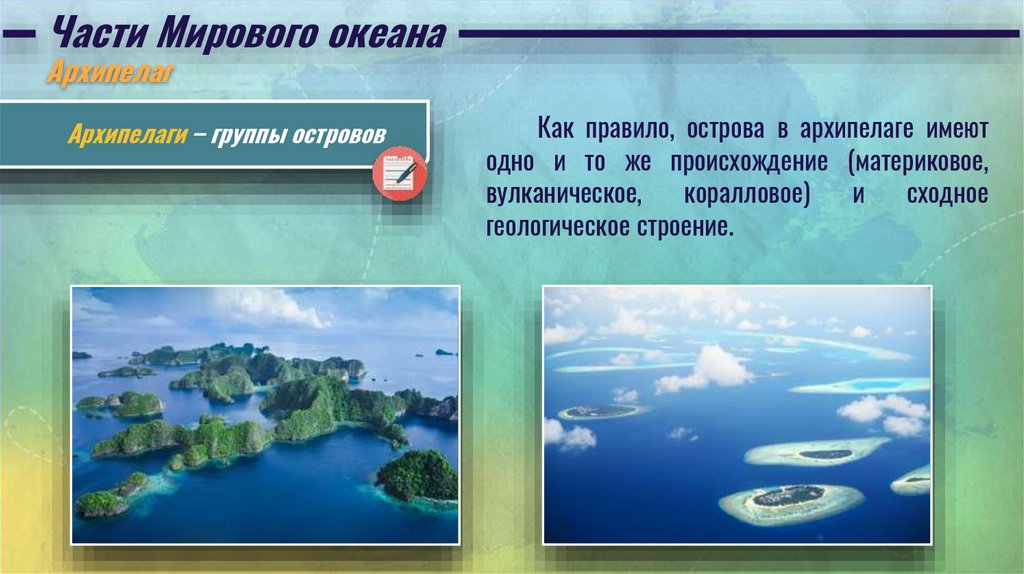 Части Мирового океана
Архипелаг

Архипелаги – группы островов

Как правило, острова в архипелаге имеют одно и то же происхождение (материковое, вулканическое, коралловое) и сходное геологическое строение.